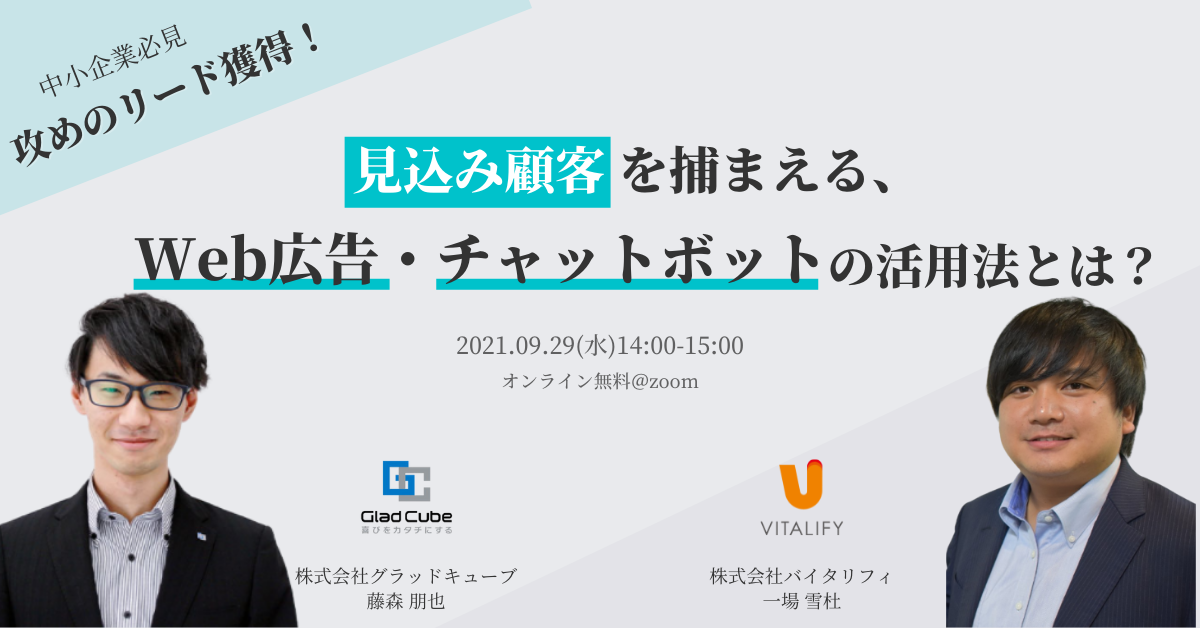 中小企業必見
攻めのリード獲得！

見込み顧客を捕まえる、
Web広告・チャットボットの活用法とは？

2021.09.29(水)14:00-15:00
オンライン無料@zoom

Glad Cube
喜びをカタチにする

株式会社グラッドキューブ
藤森 朋也

VITALIFY

株式会社バイタリフィ
一場 雪杜